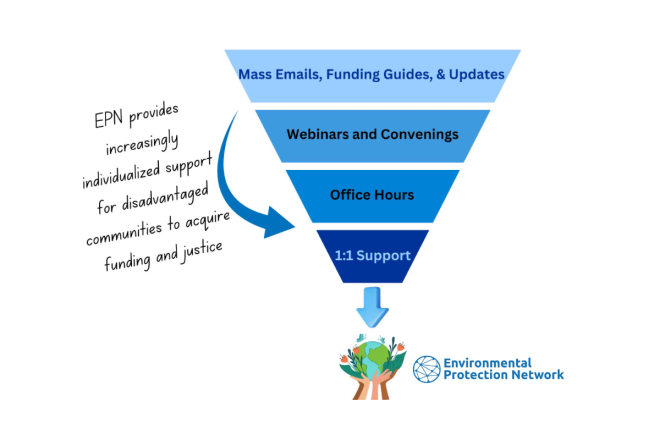 EPN provides increasingly individualized support for disadvantaged communities to acquire funding and justice

Mass Emails, Funding Guides, & Updates

Webinars and Convenings

Office Hours

1:1 Support

Environmental Protection Network